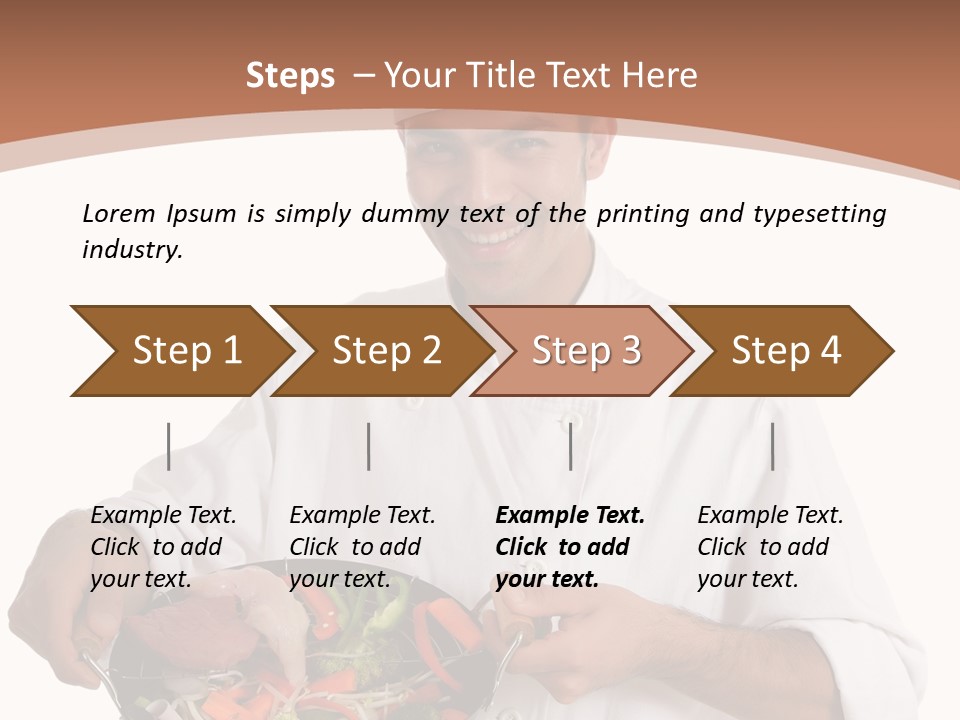 Steps – Your Title Text Here

Lorem Ipsum is simply dummy text of the printing and typesetting industry.

Step 1

Step 2

Step 3

Step 4

Example Text. Click to add your text.

Example Text. Click to add your text.

Example Text. Click to add your text.

Example Text. Click to add your text.